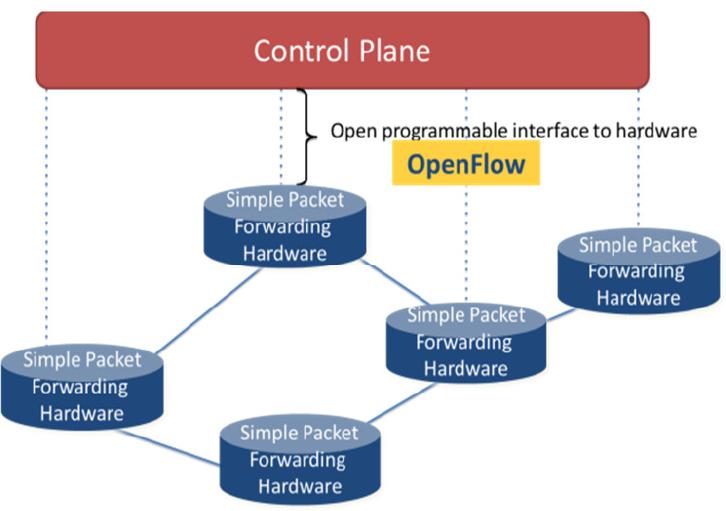 Control Plane

Open programmable interface to hardware

OpenFlow

Simple Packet Forwarding Hardware

Simple Packet Forwarding Hardware

Simple Packet Forwarding Hardware

Simple Packet Forwarding Hardware

Simple Packet Forwarding Hardware